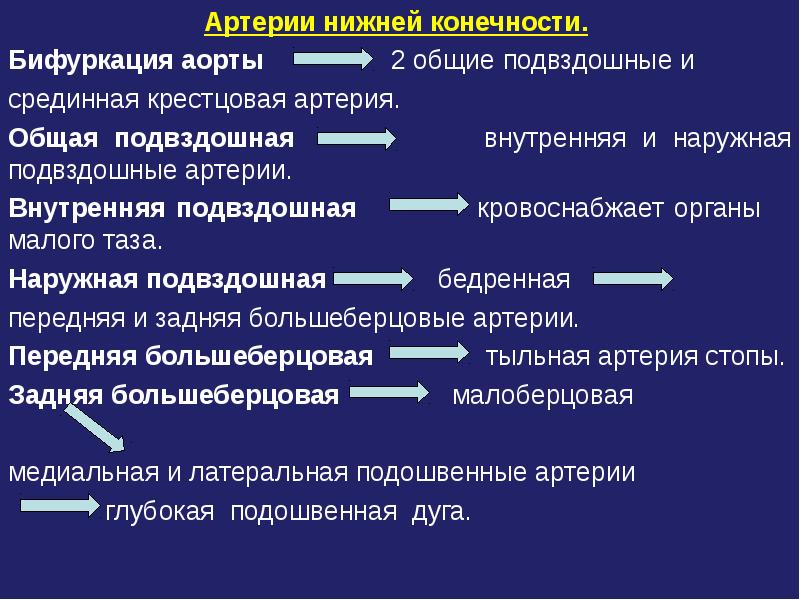 Артерии нижней конечности.

Бифуркация аорты 2 общие подвздошные и срединная крестцовая артерия.

Общая подвздошная внутренняя и наружная подвздошные артерии.

Внутренняя подвздошная кровоснабжает органы малого таза.

Наружная подвздошная бедренная передняя и задняя большеберцовые артерии.

Передняя большеберцовая тыльная артерия стопы.

Задняя большеберцовая малоберцовая

медиальная и латеральная подошвенные артерии

глубокая подошвенная дуга.